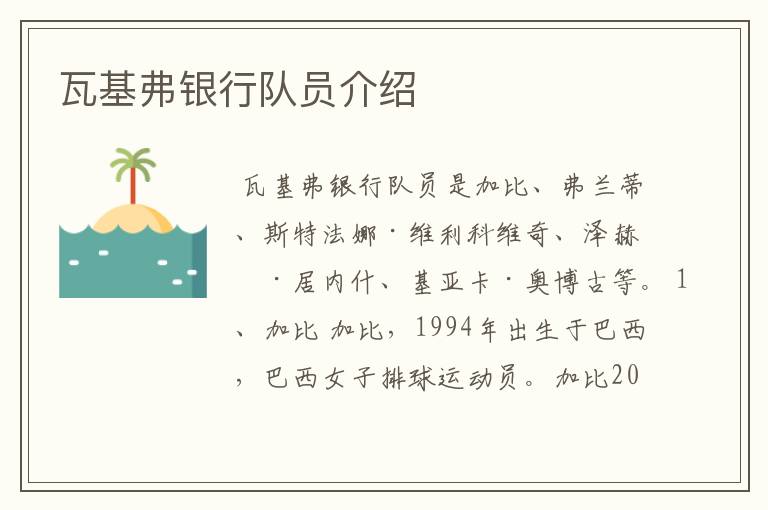 瓦基弗银行队员介绍

瓦基弗银行队员是加比、弗兰蒂、斯特法娜·维利科维奇、泽赫·居内什、基亚卡·奥博古等。1、加比 加比，1994年出生于巴西，巴西女子排球运动员。加比20